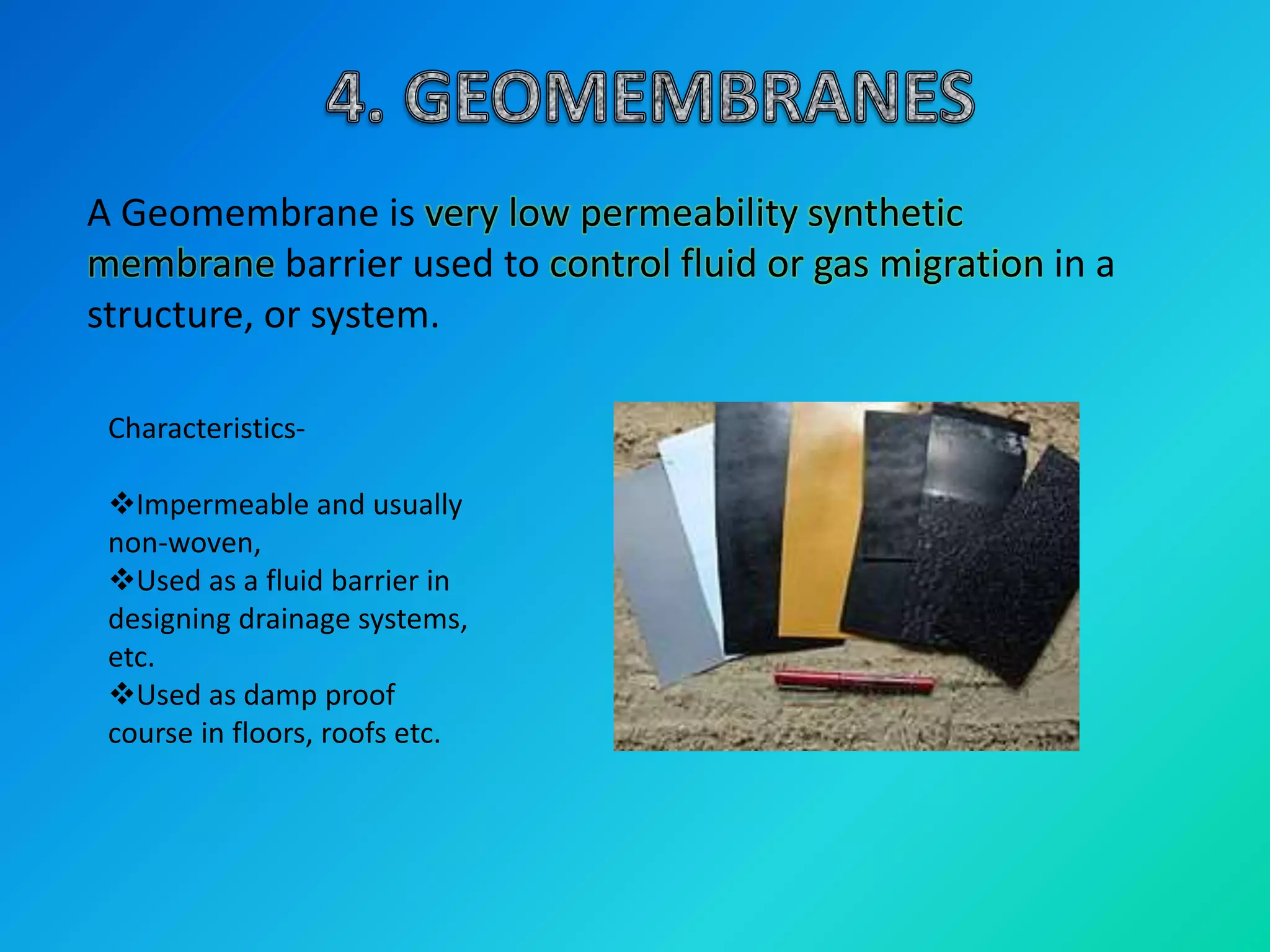 4. GEOMEMBRANES

A Geomembrane is very low permeability synthetic membrane barrier used to control fluid or gas migration in a structure, or system.

Characteristics-

❖Impermeable and usually non-woven,
❖Used as a fluid barrier in designing drainage systems, etc.
❖Used as damp proof course in floors, roofs etc.